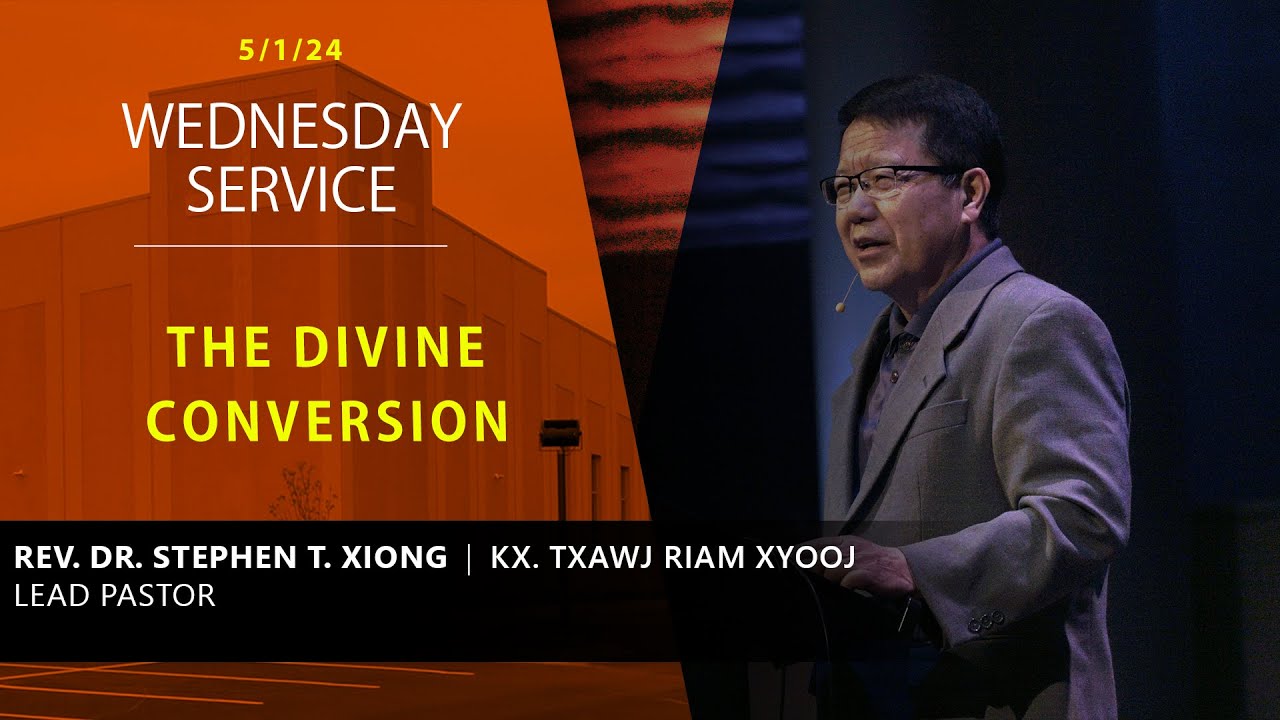 5/1/24

WEDNESDAY SERVICE

THE DIVINE CONVERSION

REV. DR. STEPHEN T. XIONG | KX. TXAWJ RIAM XYOOJ
LEAD PASTOR